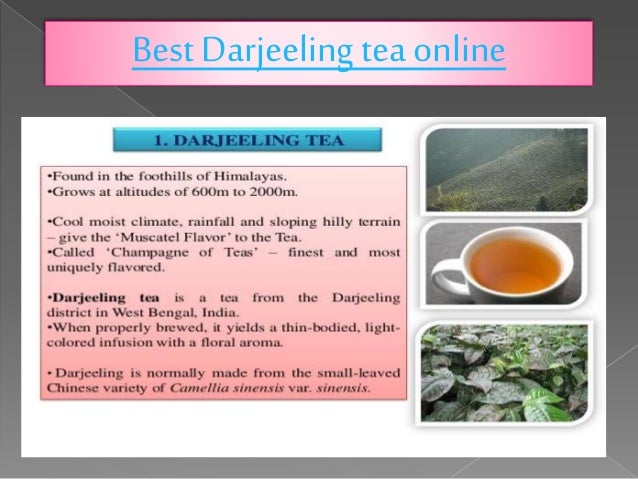 Best Darjeeling tea online

1. DARJEELING TEA

•Found in the foothills of Himalayas.
•Grows at altitudes of 600m to 2000m.

•Cool moist climate, rainfall and sloping hilly terrain – give the 'Muscatel Flavor' to the Tea.
•Called 'Champagne of Teas' – finest and most uniquely flavored.

•Darjeeling tea is a tea from the Darjeeling district in West Bengal, India.
•When properly brewed, it yields a thin-bodied, light-colored infusion with a floral aroma.

• Darjeeling is normally made from the small-leaved Chinese variety of Camellia sinensis var. sinensis.